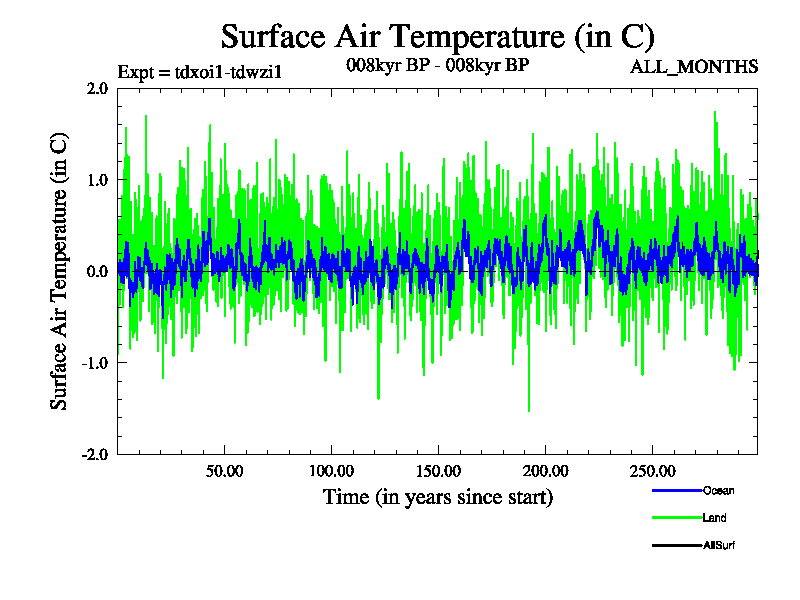 Surface Air Temperature (in C)

Expt = tdxoi1-tdwzi1

008kyr BP - 008kyr BP

ALL_MONTHS

Surface Air Temperature (in C)

2.0

1.0

0.0

-1.0

-2.0

50.00

100.00

150.00

200.00

250.00

Time (in years since start)

Ocean

Land

AllSurf